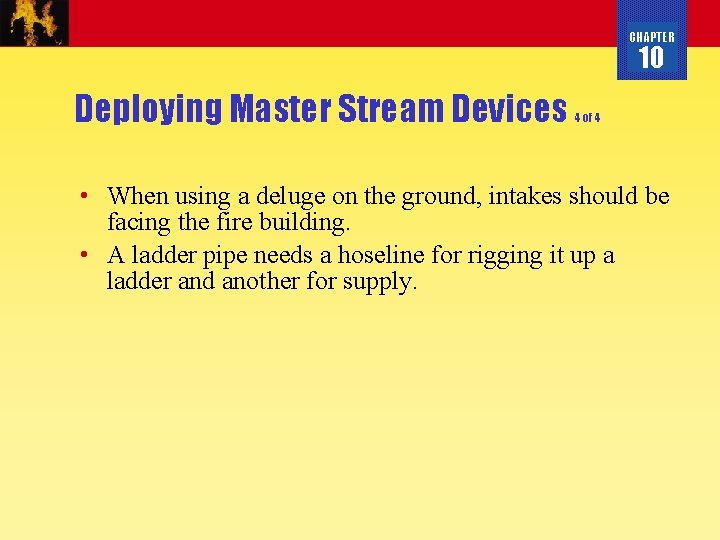 CHAPTER
10

Deploying Master Stream Devices 4 of 4

• When using a deluge on the ground, intakes should be facing the fire building.
• A ladder pipe needs a hoseline for rigging it up a ladder and another for supply.